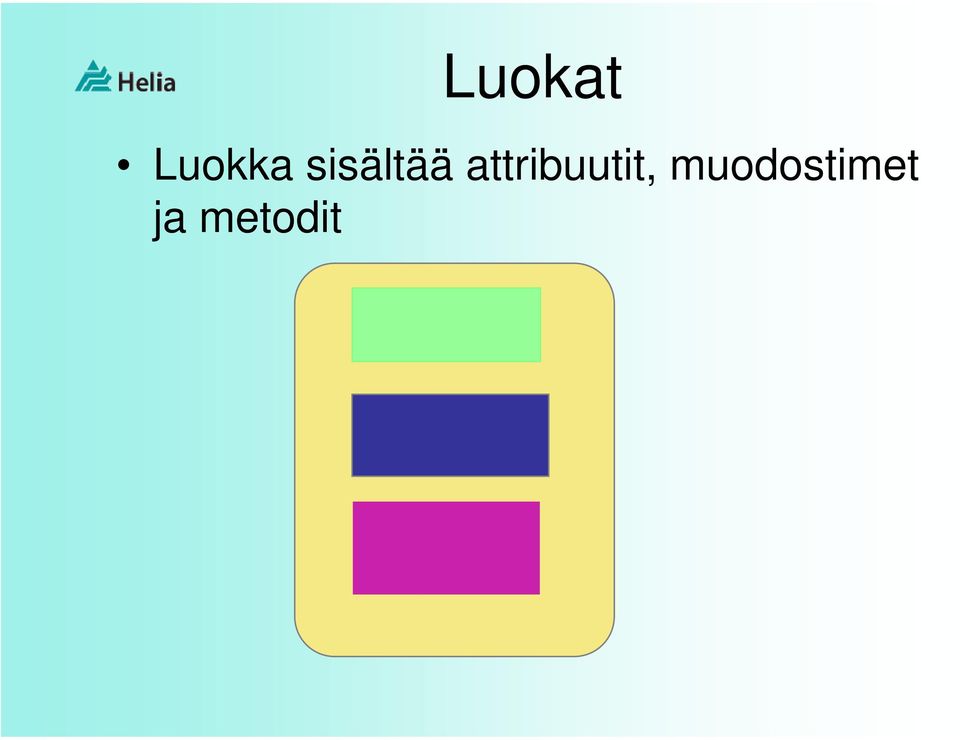 Helia

Luokat

• Luokka sisältää attribuutit, muodostimet ja metodit